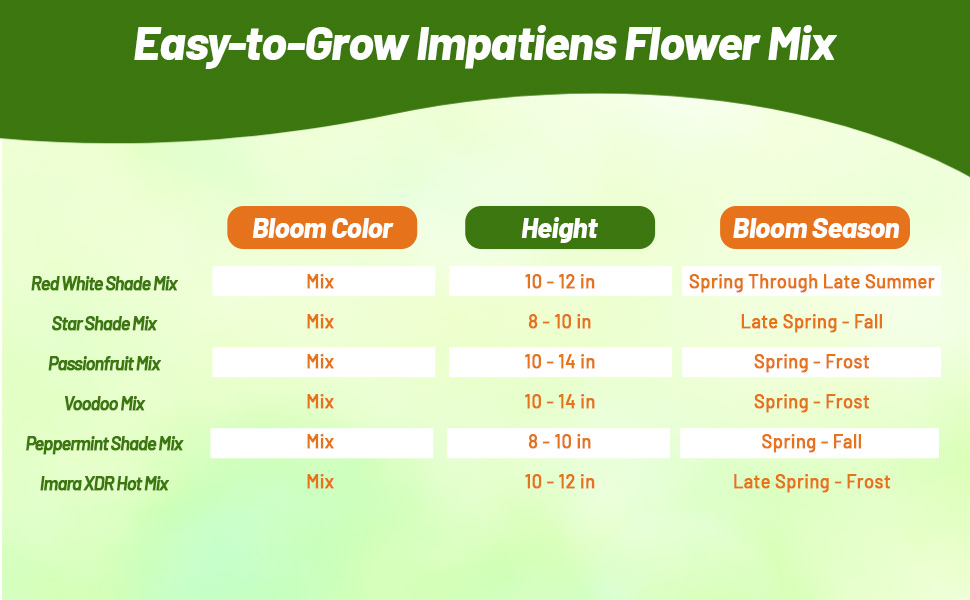 Easy-to-Grow Impatiens Flower Mix

| | Bloom Color | Height | Bloom Season |
|---|---|---|---|
| Red White Shade Mix | Mix | 10 - 12 in | Spring Through Late Summer |
| Star Shade Mix | Mix | 8 - 10 in | Late Spring - Fall |
| Passionfruit Mix | Mix | 10 - 14 in | Spring - Frost |
| Voodoo Mix | Mix | 10 - 14 in | Spring - Frost |
| Peppermint Shade Mix | Mix | 8 - 10 in | Spring - Fall |
| Imara XDR Hot Mix | Mix | 10 - 12 in | Late Spring - Frost |